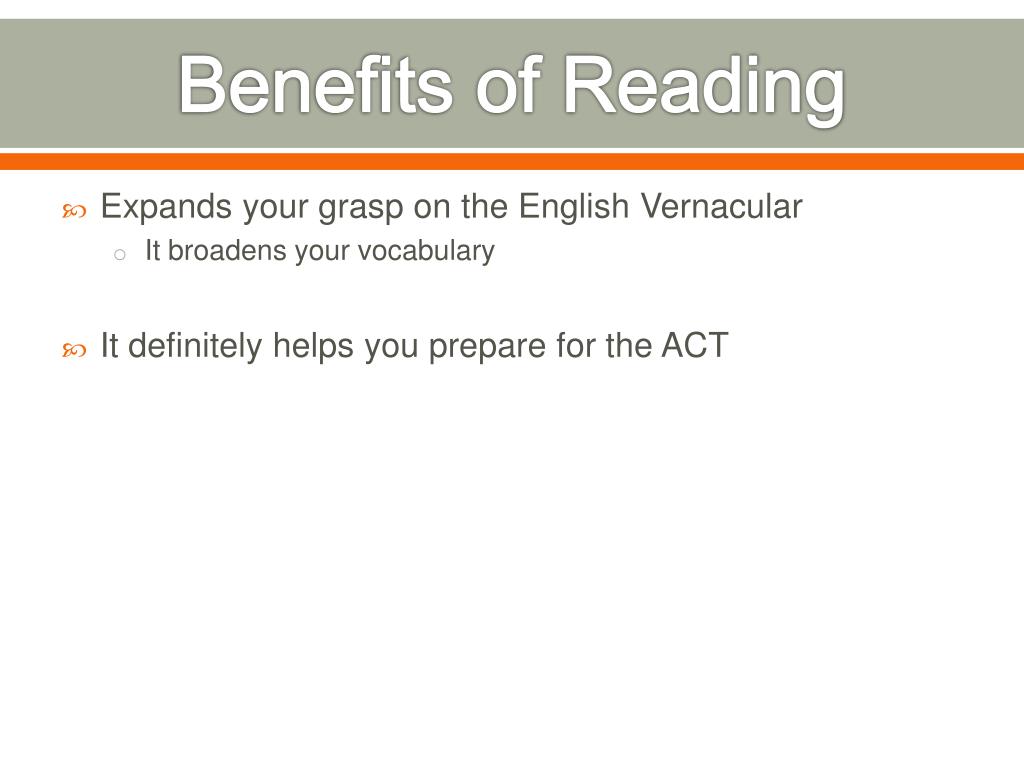 Benefits of Reading

Expands your grasp on the English Vernacular
It broadens your vocabulary

It definitely helps you prepare for the ACT